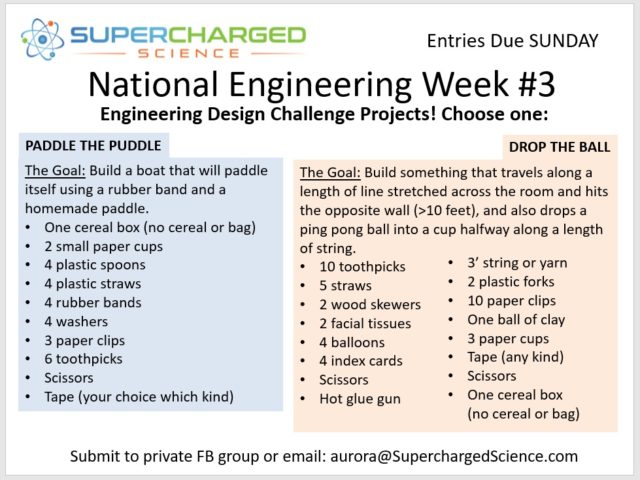 SUPERCHARGED SCIENCE

Entries Due SUNDAY

National Engineering Week #3

Engineering Design Challenge Projects! Choose one:

PADDLE THE PUDDLE

The Goal: Build a boat that will paddle itself using a rubber band and a homemade paddle.
• One cereal box (no cereal or bag)
• 2 small paper cups
• 4 plastic spoons
• 4 plastic straws
• 4 rubber bands
• 4 washers
• 3 paper clips
• 6 toothpicks
• Scissors
• Tape (your choice which kind)

DROP THE BALL

The Goal: Build something that travels along a length of line stretched across the room and hits the opposite wall (>10 feet), and also drops a ping pong ball into a cup halfway along a length of string.
• 10 toothpicks
• 5 straws
• 2 wood skewers
• 2 facial tissues
• 4 balloons
• 4 index cards
• Scissors
• Hot glue gun

• 3' string or yarn
• 2 plastic forks
• 10 paper clips
• One ball of clay
• 3 paper cups
• Tape (any kind)
• Scissors
• One cereal box (no cereal or bag)

Submit to private FB group or email: aurora@SuperchargedScience.com